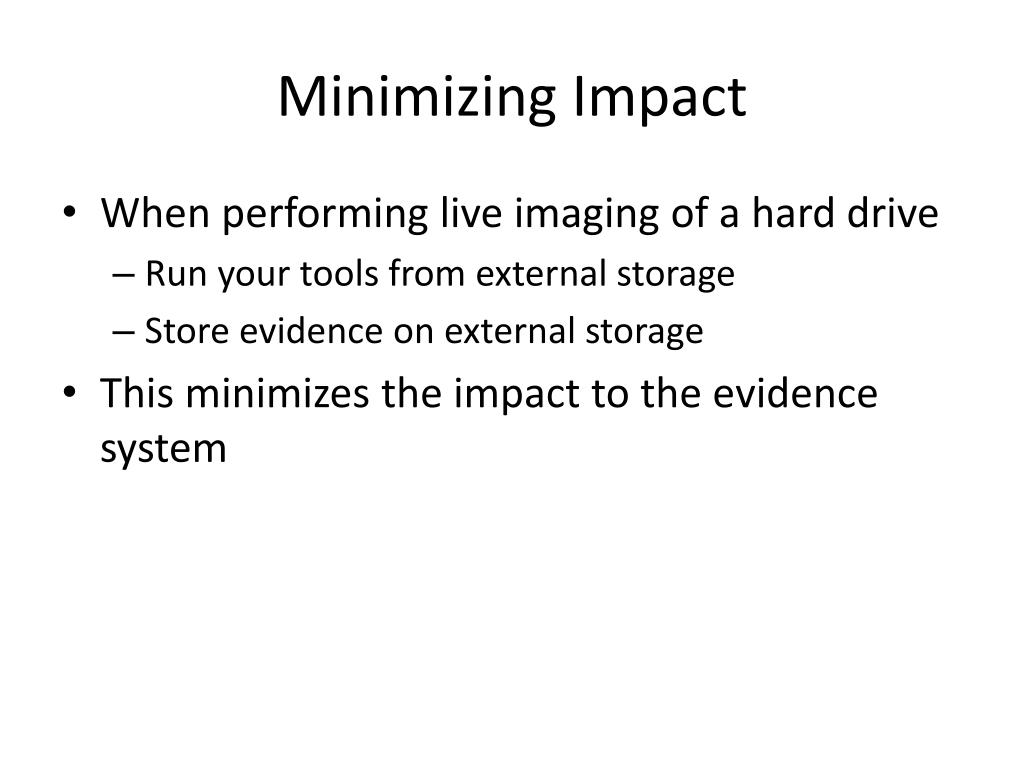 Minimizing Impact

• When performing live imaging of a hard drive
– Run your tools from external storage
– Store evidence on external storage
• This minimizes the impact to the evidence system